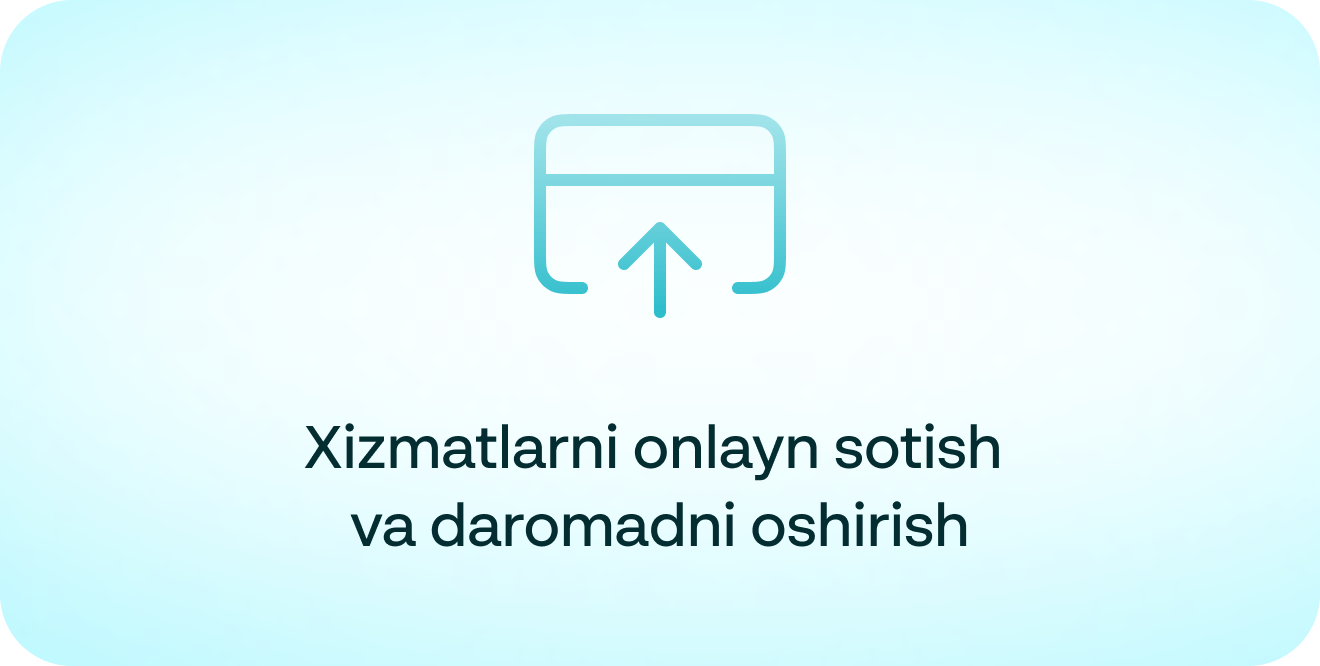 Xizmatlarni onlayn sotish va daromadni oshirish